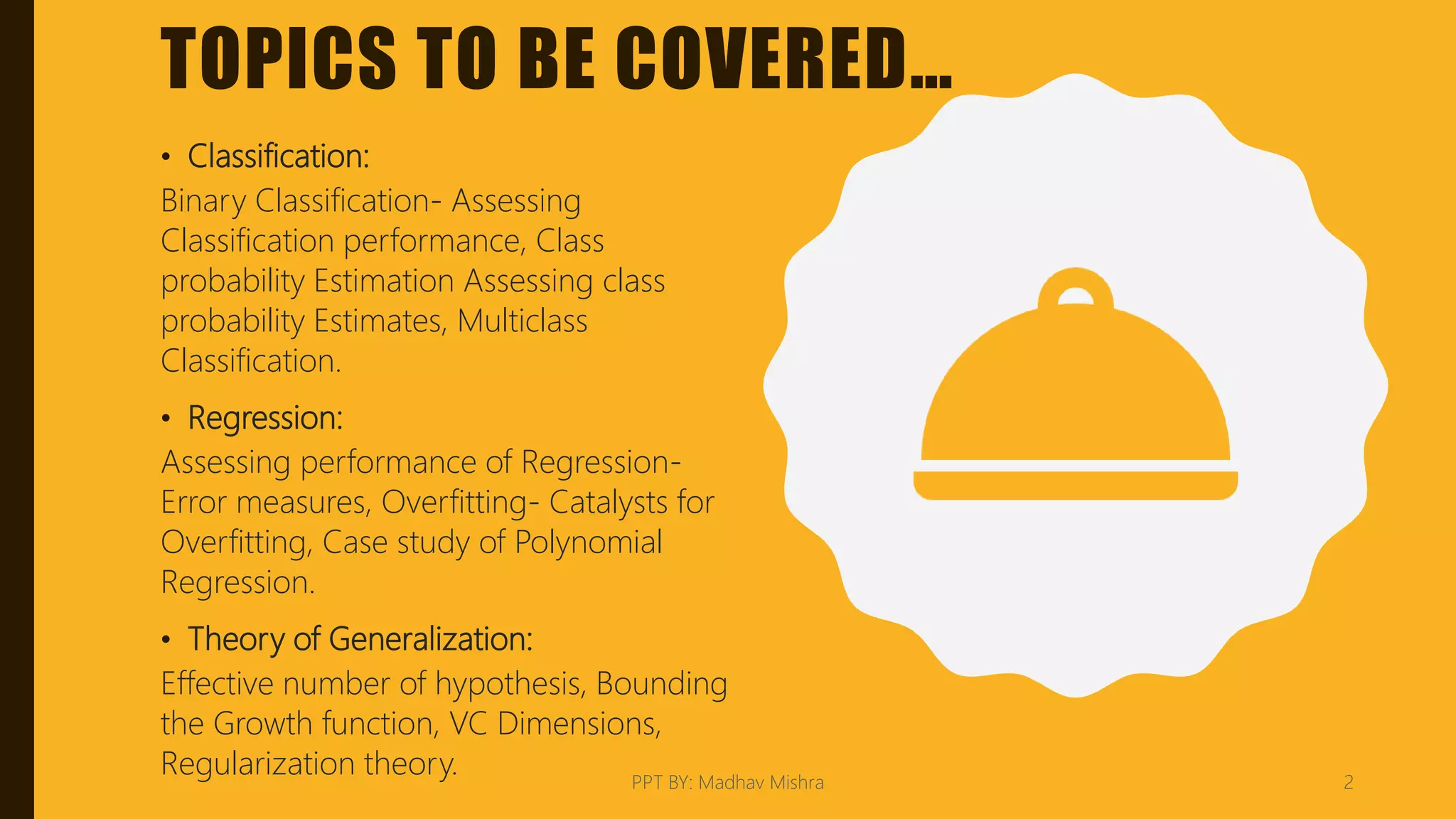 TOPICS TO BE COVERED…

• Classification:

Binary Classification- Assessing Classification performance, Class probability Estimation Assessing class probability Estimates, Multiclass Classification.

• Regression:

Assessing performance of Regression- Error measures, Overfitting- Catalysts for Overfitting, Case study of Polynomial Regression.

• Theory of Generalization:

Effective number of hypothesis, Bounding the Growth function, VC Dimensions, Regularization theory.

PPT BY: Madhav Mishra

2